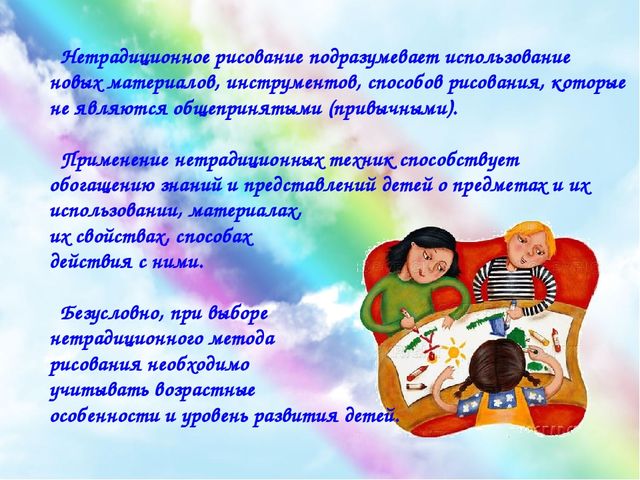 Нетрадиционное рисование подразумевает использование новых материалов, инструментов, способов рисования, которые не являются общепринятыми (привычными).

Применение нетрадиционных техник способствует обогащению знаний и представлений детей о предметах и их использовании, материалах, их свойствах, способах действия с ними.

Безусловно, при выборе нетрадиционного метода рисования необходимо учитывать возрастные особенности и уровень развития детей.